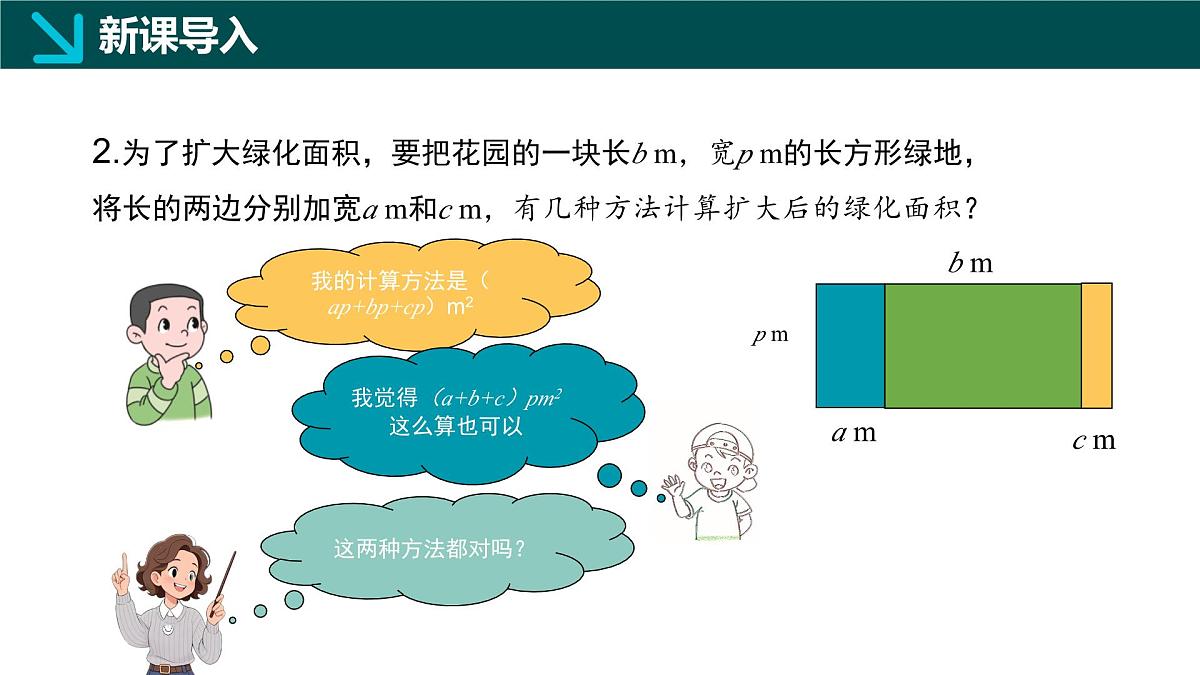 新课导入

2.为了扩大绿化面积，要把花园的一块长$b$ m，宽$p$ m的长方形绿地，将长的两边分别加宽$a$ m和$c$ m，有几种方法计算扩大后的绿化面积？

我的计算方法是（$ap+bp+cp$）$m^2$

我觉得（$a+b+c$）$pm^2$ 这么算也可以

这两种方法都对吗？

$b$ m

$p$ m

$a$ m

$c$ m